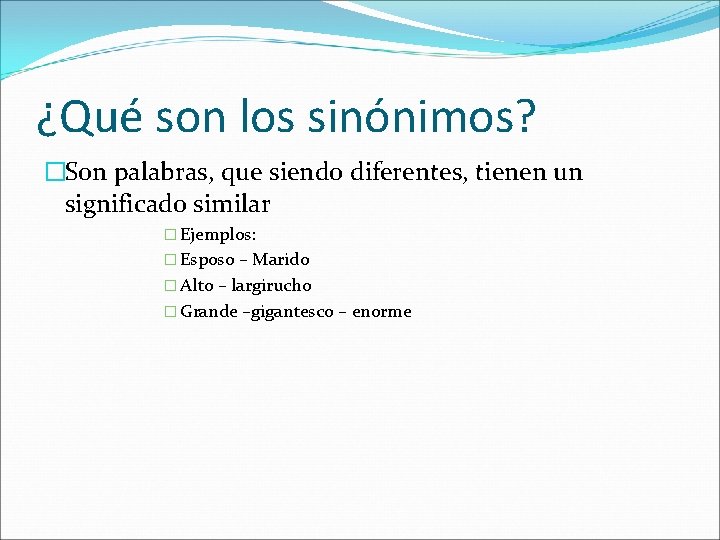 ¿Qué son los sinónimos?

Son palabras, que siendo diferentes, tienen un significado similar

Ejemplos:
Esposo – Marido
Alto – largirucho
Grande –gigantesco – enorme